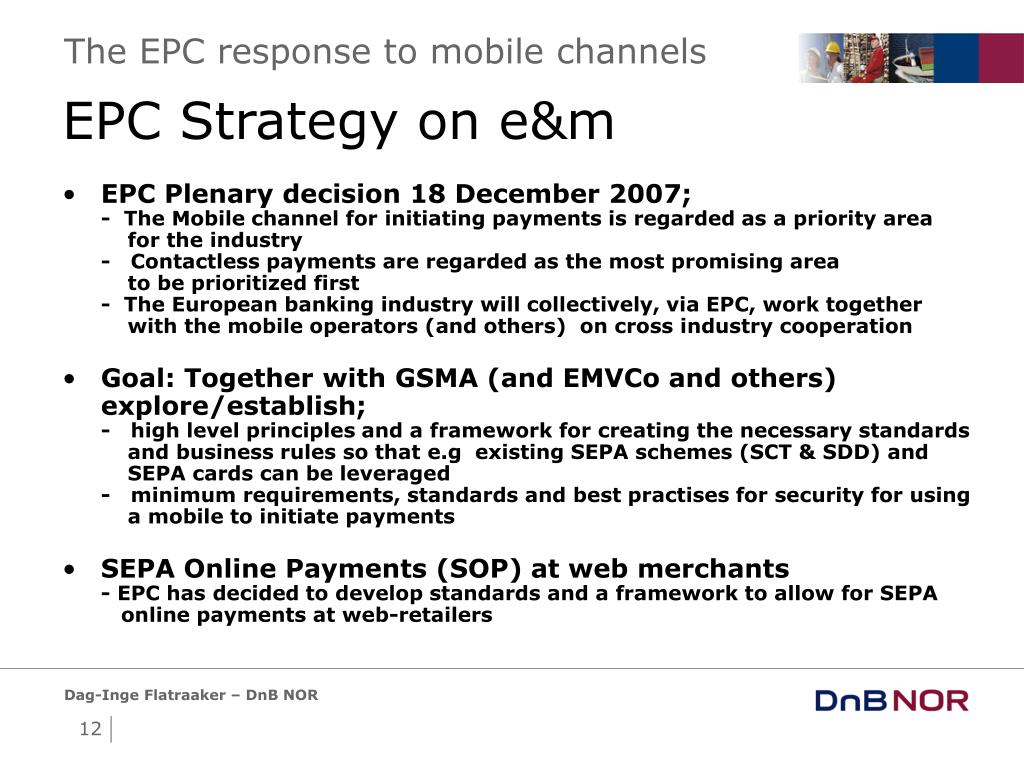 The EPC response to mobile channels

EPC Strategy on e&m

• EPC Plenary decision 18 December 2007;
- The Mobile channel for initiating payments is regarded as a priority area for the industry
- Contactless payments are regarded as the most promising area to be prioritized first
- The European banking industry will collectively, via EPC, work together with the mobile operators (and others) on cross industry cooperation

• Goal: Together with GSMA (and EMVCo and others) explore/establish;
- high level principles and a framework for creating the necessary standards and business rules so that e.g existing SEPA schemes (SCT & SDD) and SEPA cards can be leveraged
- minimum requirements, standards and best practises for security for using a mobile to initiate payments

• SEPA Online Payments (SOP) at web merchants
- EPC has decided to develop standards and a framework to allow for SEPA online payments at web-retailers

Dag-Inge Flatraaker – DnB NOR

12

DnB NOR